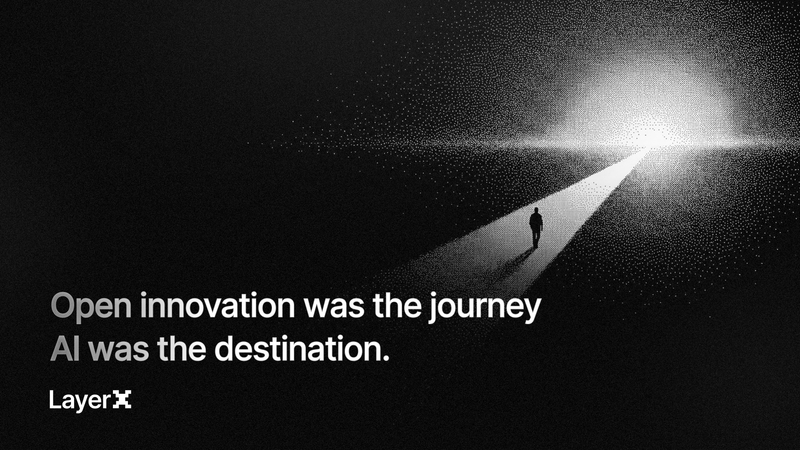 Open innovation was the journey
AI was the destination.

LayerX